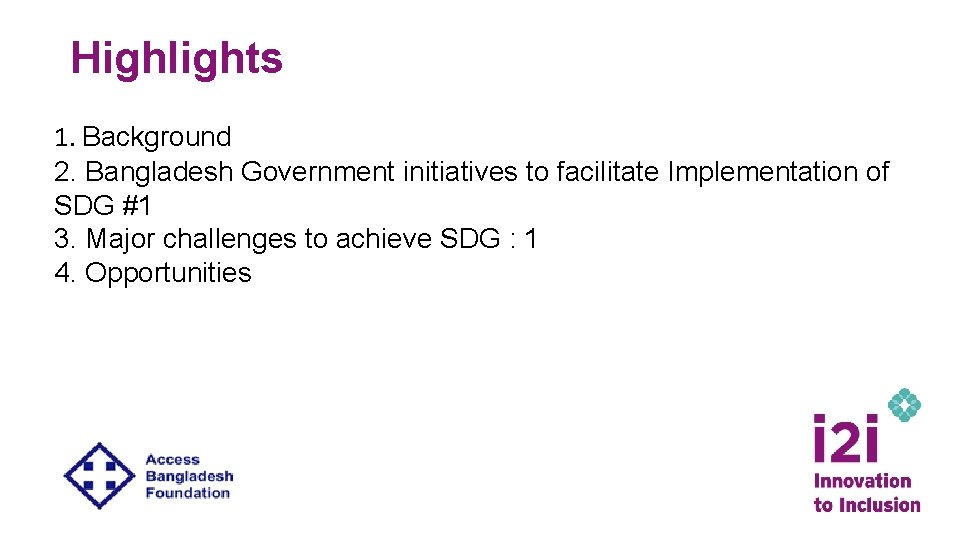 Highlights

1. Background
2. Bangladesh Government initiatives to facilitate Implementation of SDG #1
3. Major challenges to achieve SDG : 1
4. Opportunities

Access Bangladesh Foundation

i2i
Innovation to Inclusion